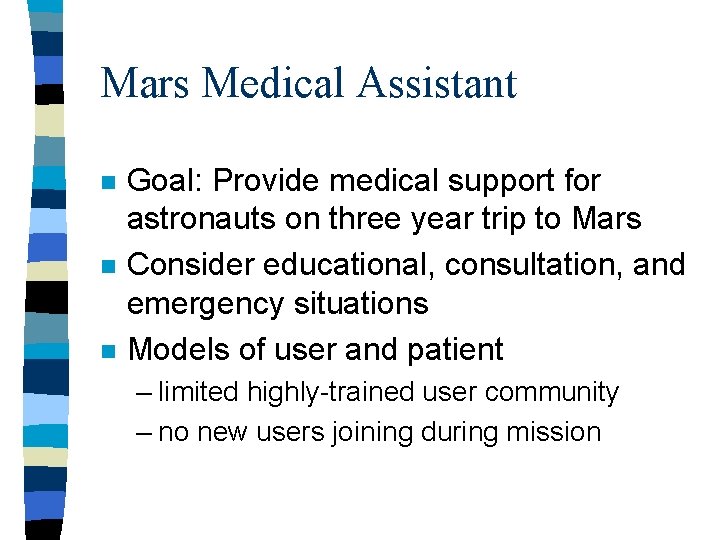 Mars Medical Assistant

- Goal: Provide medical support for astronauts on three year trip to Mars
- Consider educational, consultation, and emergency situations
- Models of user and patient
  – limited highly-trained user community
  – no new users joining during mission